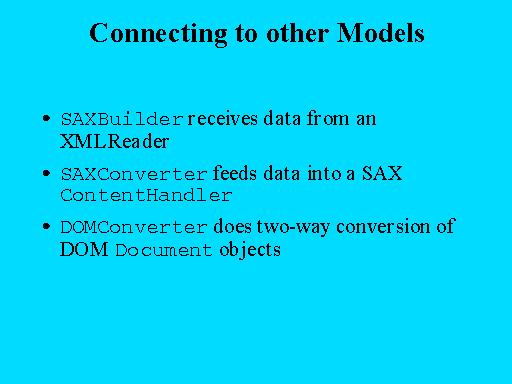 Connecting to other Models

• SAXBuilder receives data from an XMLReader

• SAXConverter feeds data into a SAX ContentHandler

• DOMConverter does two-way conversion of DOM Document objects